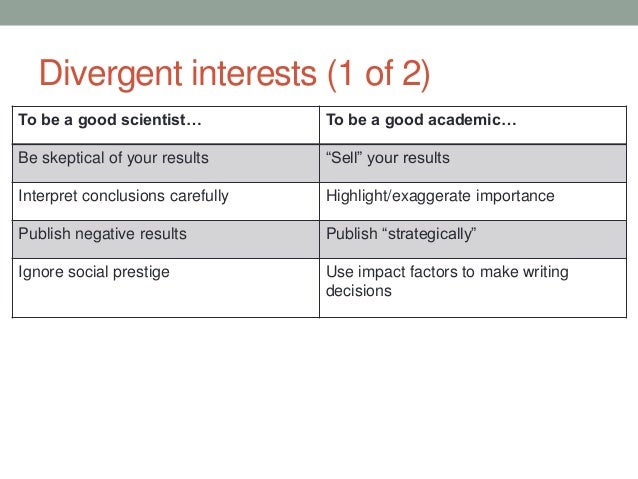 Divergent interests (1 of 2)

| To be a good scientist… | To be a good academic… |
|---|---|
| Be skeptical of your results | “Sell” your results |
| Interpret conclusions carefully | Highlight/exaggerate importance |
| Publish negative results | Publish “strategically” |
| Ignore social prestige | Use impact factors to make writing decisions |